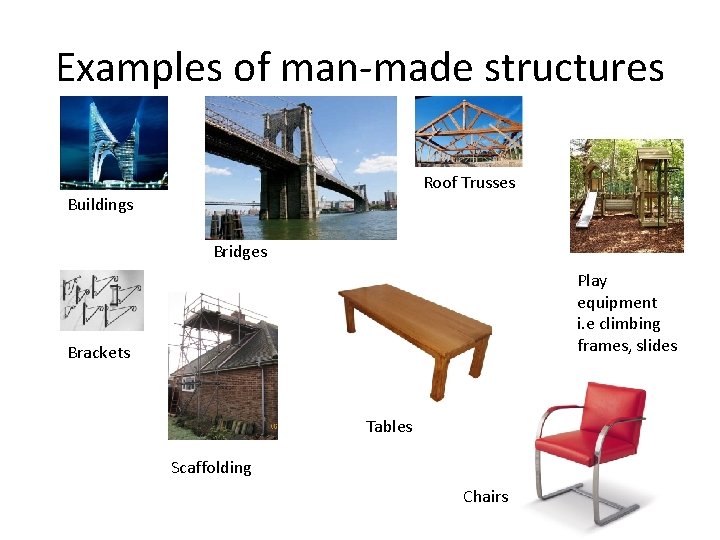 Examples of man-made structures

Buildings

Bridges

Roof Trusses

Play equipment i.e climbing frames, slides

Brackets

Scaffolding

Tables

Chairs